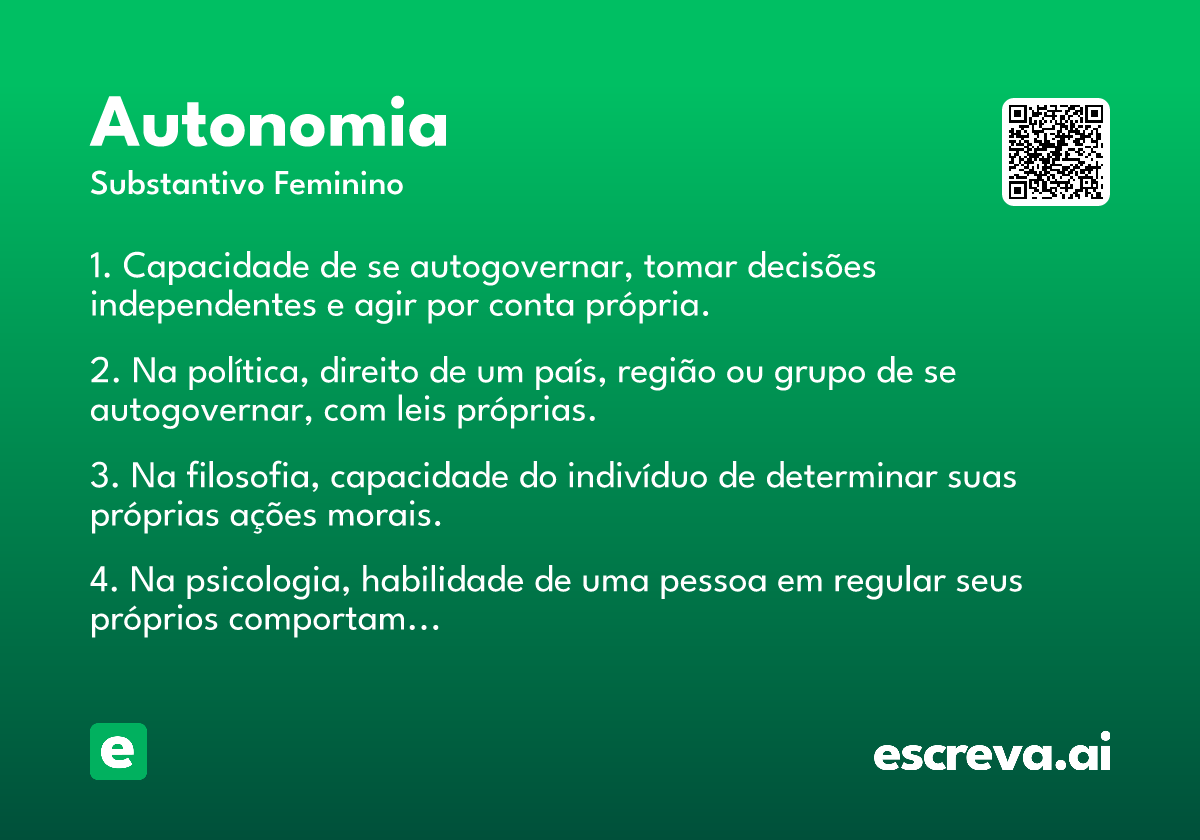 Autonomia

Substantivo Feminino

1. Capacidade de se autogovernar, tomar decisões independentes e agir por conta própria.

2. Na política, direito de um país, região ou grupo de se autogovernar, com leis próprias.

3. Na filosofia, capacidade do indivíduo de determinar suas próprias ações morais.

4. Na psicologia, habilidade de uma pessoa em regular seus próprios comportam...

e

escreva.ai